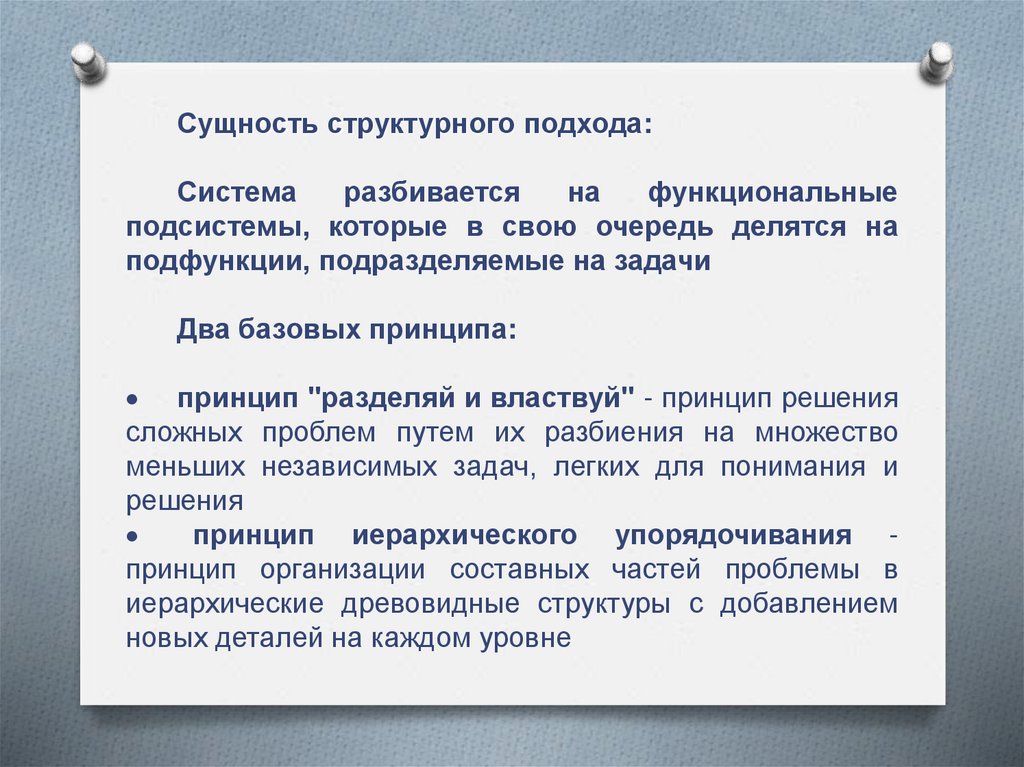 Сущность структурного подхода:

Система разбивается на функциональные подсистемы, которые в свою очередь делятся на подфункции, подразделяемые на задачи

Два базовых принципа:

• принцип "разделяй и властвуй" - принцип решения сложных проблем путем их разбиения на множество меньших независимых задач, легких для понимания и решения

• принцип иерархического упорядочивания - принцип организации составных частей проблемы в иерархические древовидные структуры с добавлением новых деталей на каждом уровне